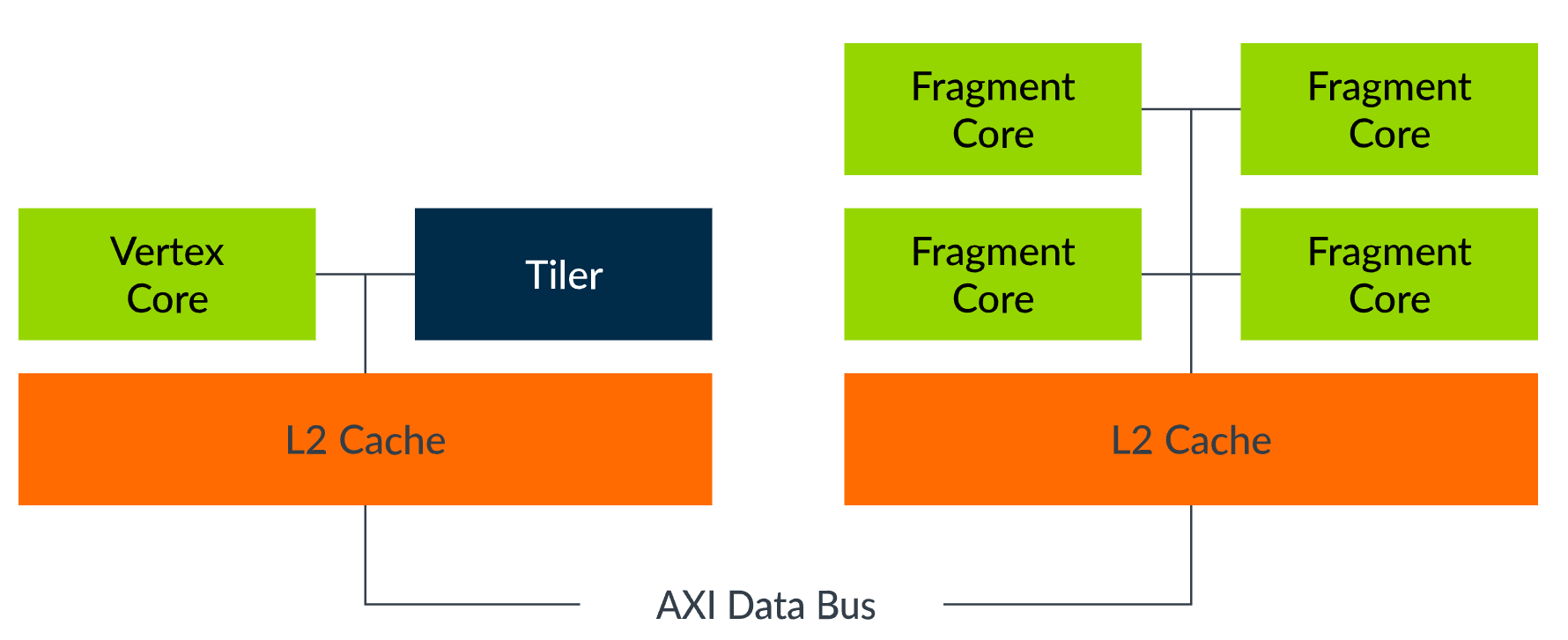 Fragment Core

Fragment Core

Vertex Core

Tiler

Fragment Core

Fragment Core

L2 Cache

L2 Cache

AXI Data Bus